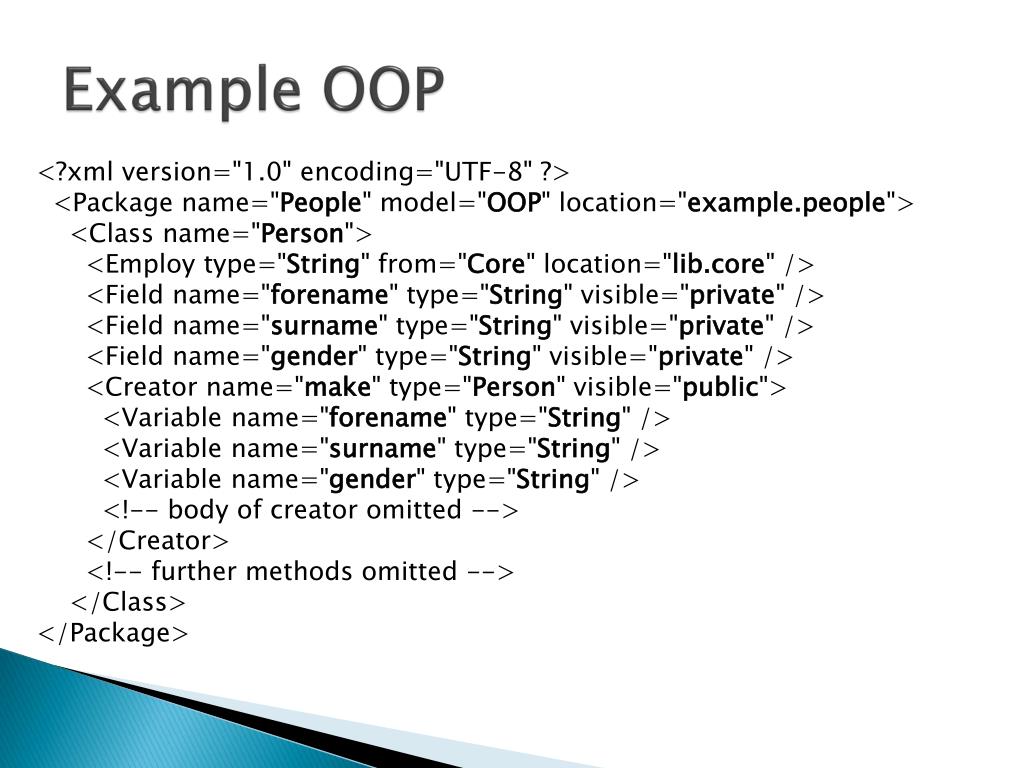 Example OOP

<?xml version="1.0" encoding="UTF-8" ?>
<Package name="People" model="OOP" location="example.people">
<Class name="Person">
<Employ type="String" from="Core" location="lib.core" />
<Field name="forename" type="String" visible="private" />
<Field name="surname" type="String" visible="private" />
<Field name="gender" type="String" visible="private" />
<Creator name="make" type="Person" visible="public">
<Variable name="forename" type="String" />
<Variable name="surname" type="String" />
<Variable name="gender" type="String" />
<!-- body of creator omitted -->
</Creator>
<!-- further methods omitted -->
</Class>
</Package>